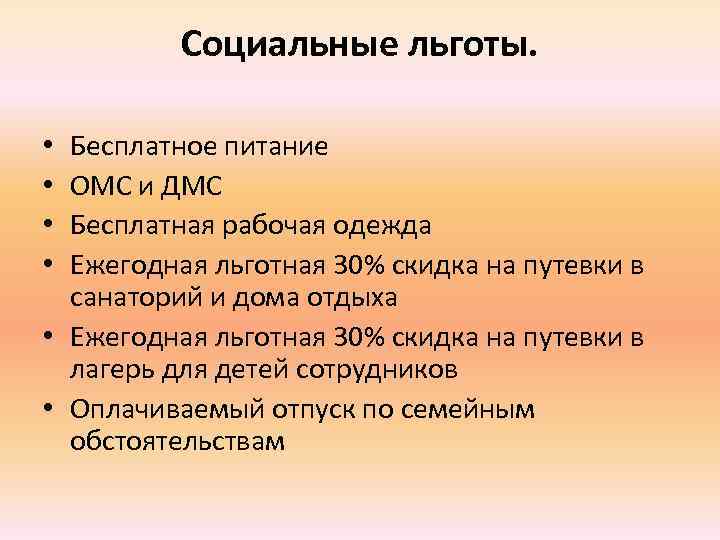 Социальные льготы.

• Бесплатное питание
• ОМС и ДМС
• Бесплатная рабочая одежда
• Ежегодная льготная 30% скидка на путевки в санаторий и дома отдыха
• Ежегодная льготная 30% скидка на путевки в лагерь для детей сотрудников
• Оплачиваемый отпуск по семейным обстоятельствам